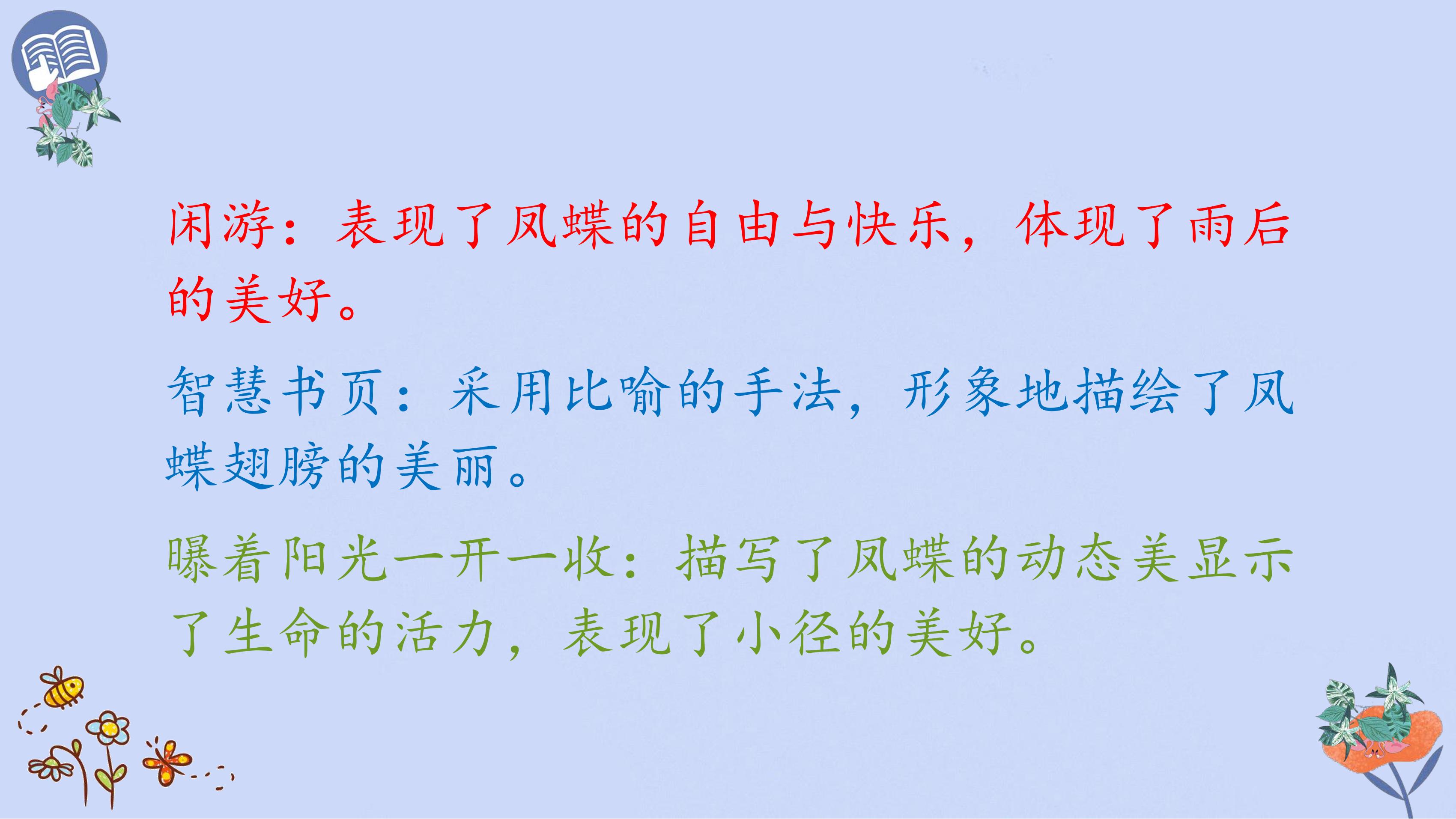 闲游：表现了凤蝶的自由与快乐，体现了雨后的美好。

智慧书页：采用比喻的手法，形象地描绘了凤蝶翅膀的美丽。

曝着阳光一开一收：描写了凤蝶的动态美显示了生命的活力，表现了小径的美好。